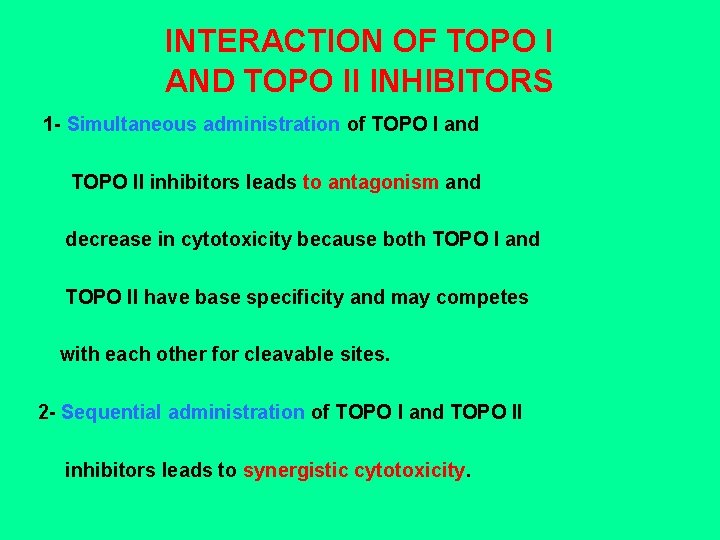 INTERACTION OF TOPO I AND TOPO II INHIBITORS

1- Simultaneous administration of TOPO I and TOPO II inhibitors leads to antagonism and decrease in cytotoxicity because both TOPO I and TOPO II have base specificity and may competes with each other for cleavable sites.

2- Sequential administration of TOPO I and TOPO II inhibitors leads to synergistic cytotoxicity.